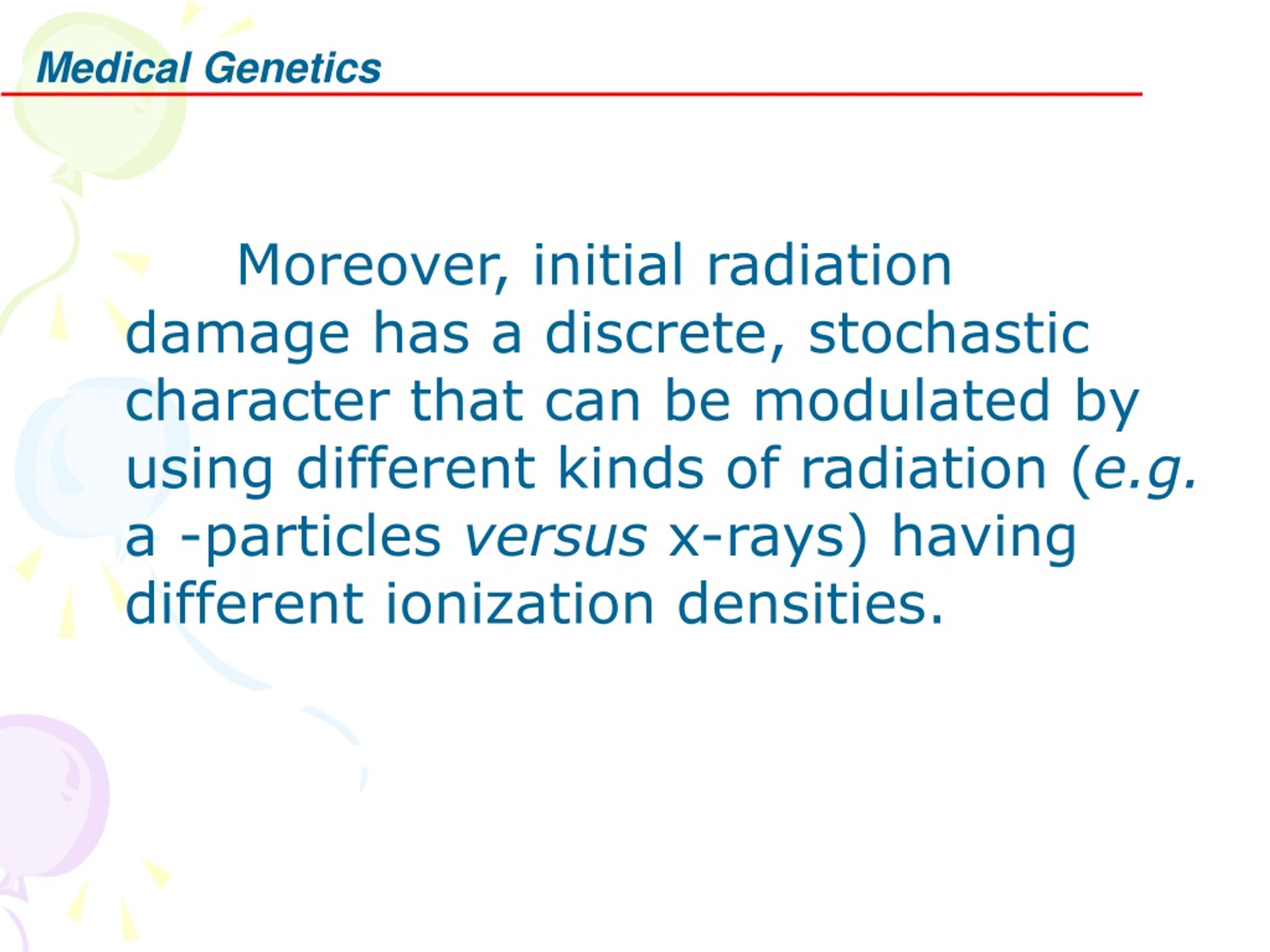 Medical Genetics

Moreover, initial radiation damage has a discrete, stochastic character that can be modulated by using different kinds of radiation (e.g. a -particles versus x-rays) having different ionization densities.